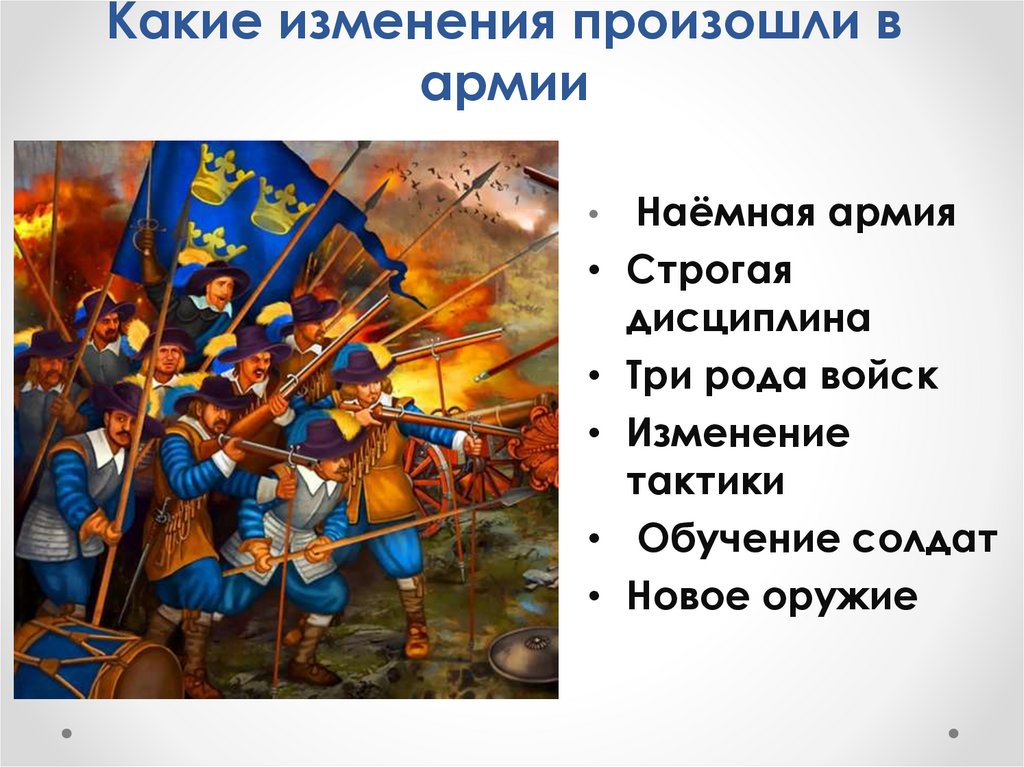 Какие изменения произошли в армии

• Наёмная армия
• Строгая дисциплина
• Три рода войск
• Изменение тактики
• Обучение солдат
• Новое оружие